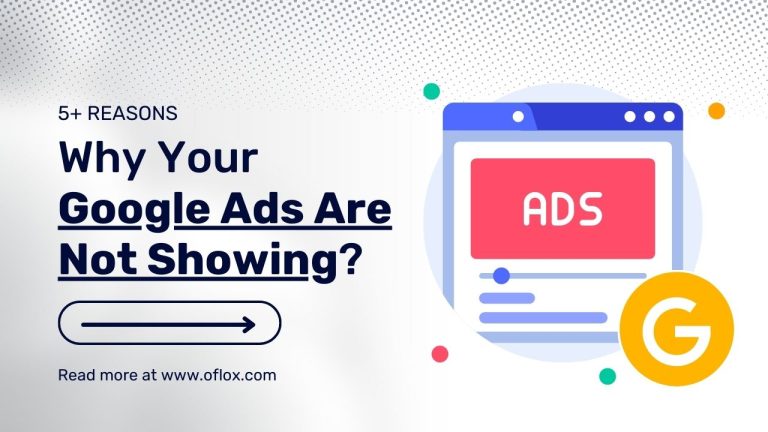 5+ REASONS

Why Your Google Ads Are Not Showing?

Read more at www.oflox.com

ADS

G